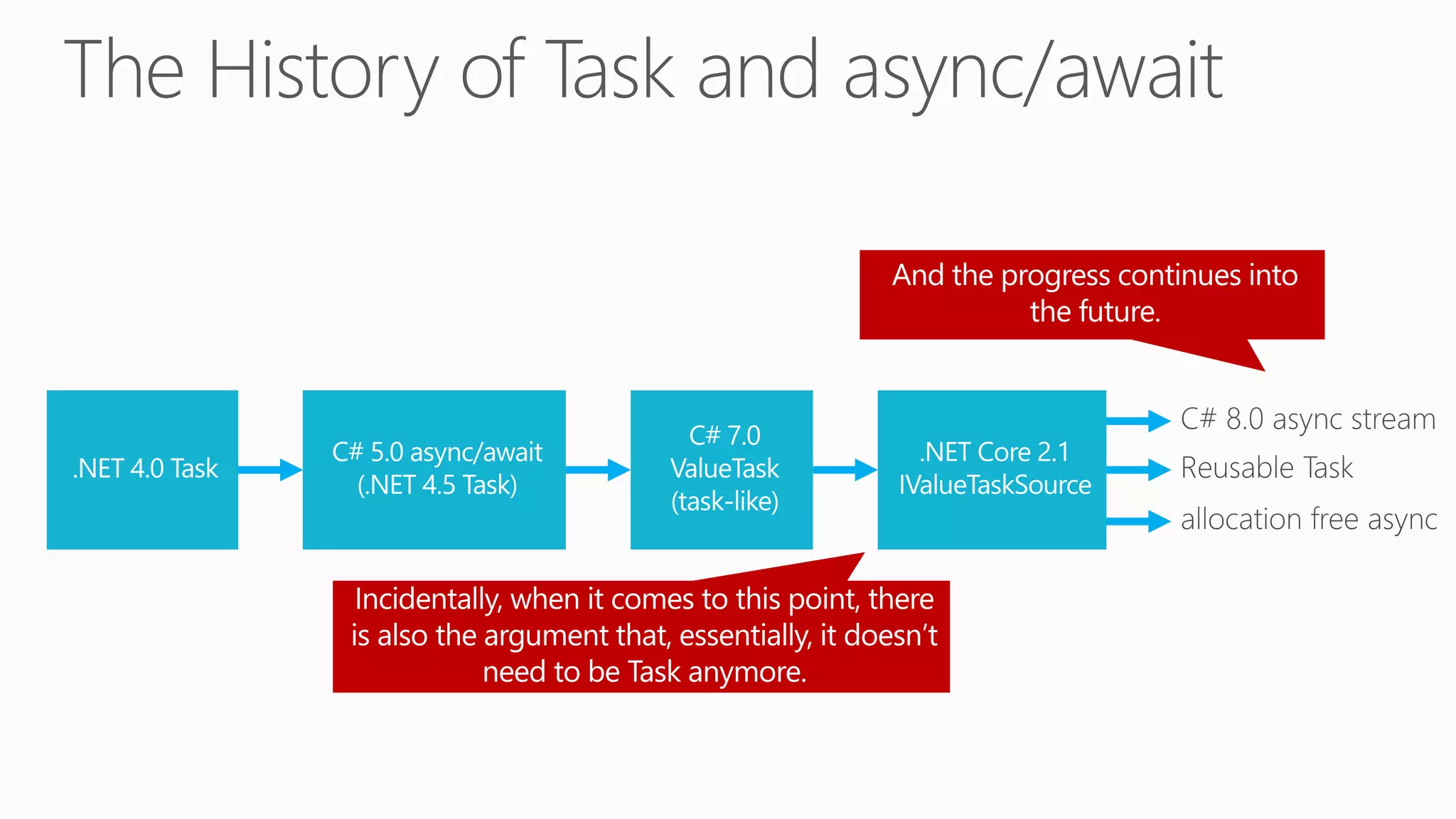 The History of Task and async/await

And the progress continues into the future.

.NET 4.0 Task

C# 5.0 async/await
(.NET 4.5 Task)

C# 7.0
ValueTask
(task-like)

.NET Core 2.1
IValueTaskSource

C# 8.0 async stream

Reusable Task

allocation free async

Incidentally, when it comes to this point, there is also the argument that, essentially, it doesn't need to be Task anymore.